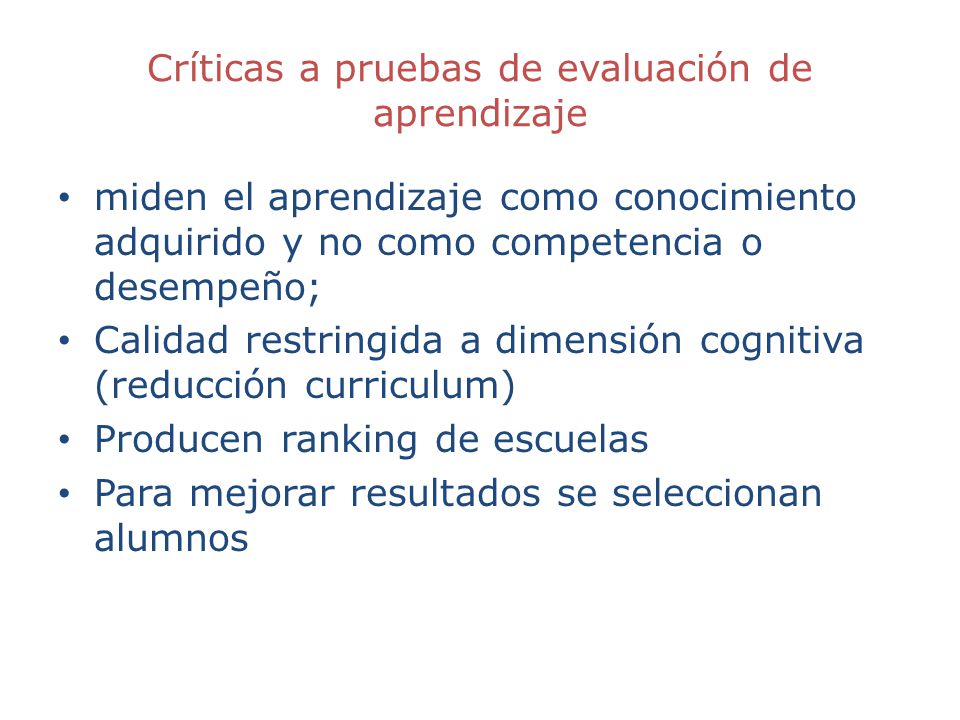 Críticas a pruebas de evaluación de aprendizaje

• miden el aprendizaje como conocimiento adquirido y no como competencia o desempeño;
• Calidad restringida a dimensión cognitiva (reducción curriculum)
• Producen ranking de escuelas
• Para mejorar resultados se seleccionan alumnos